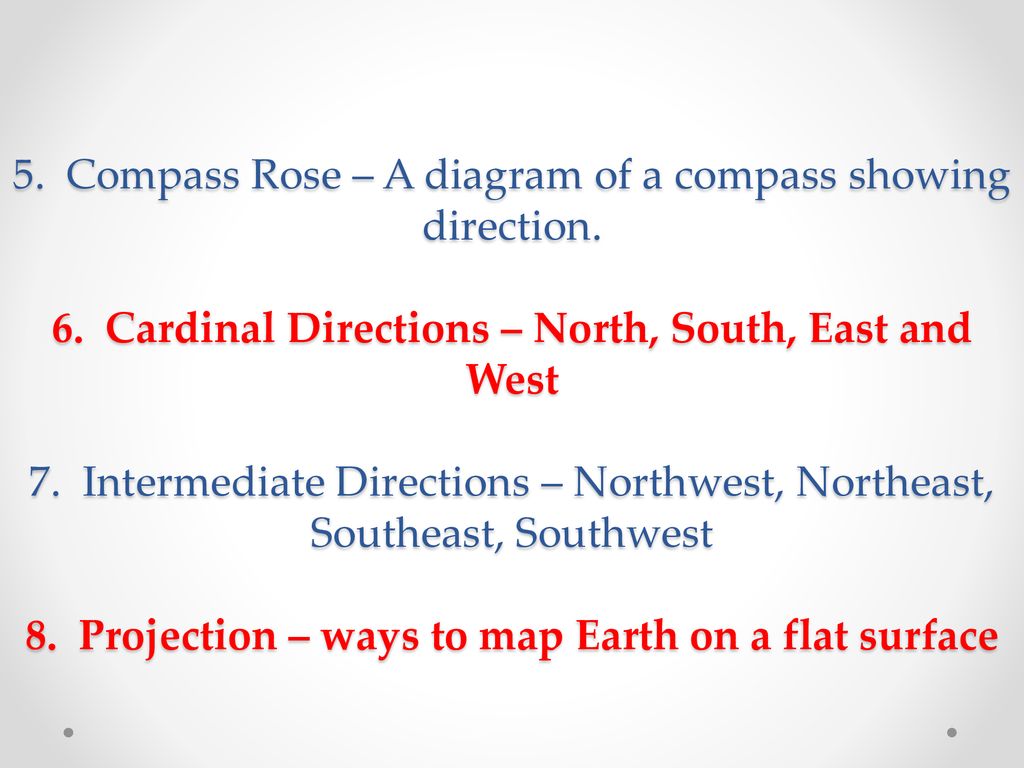 5. Compass Rose – A diagram of a compass showing direction.

6. Cardinal Directions – North, South, East and West

7. Intermediate Directions – Northwest, Northeast, Southeast, Southwest

8. Projection – ways to map Earth on a flat surface